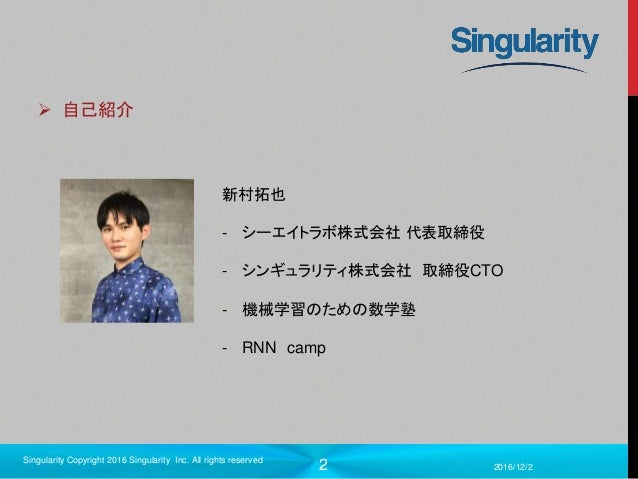 Singularity

➢ 自己紹介

新村拓也

- シーエイトラボ株式会社 代表取締役

- シンギュラリティ株式会社 取締役CTO

- 機械学習のための数学塾

- RNN camp

Singularity Copyright 2016 Singularity Inc. All rights reserved

2

2016/12/2